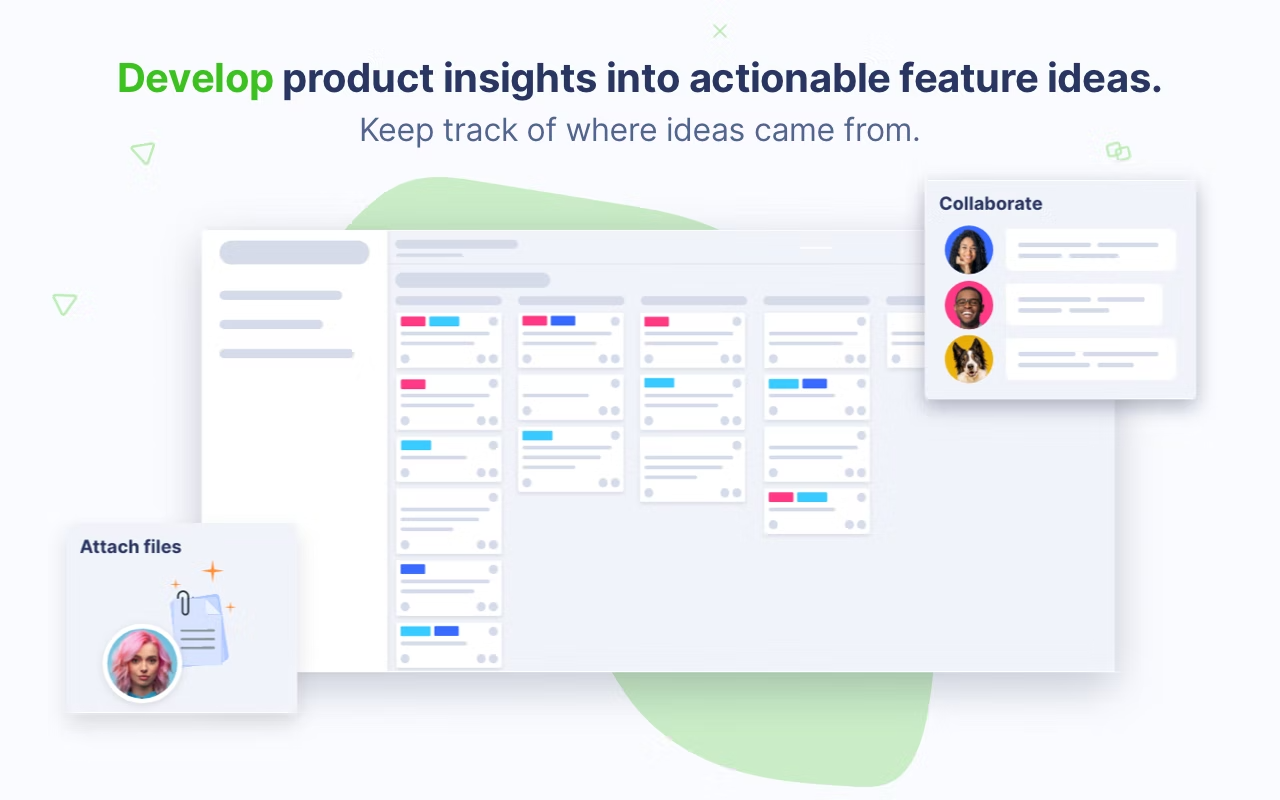 Develop product insights into actionable feature ideas.
Keep track of where ideas came from.

Collaborate

Attach files